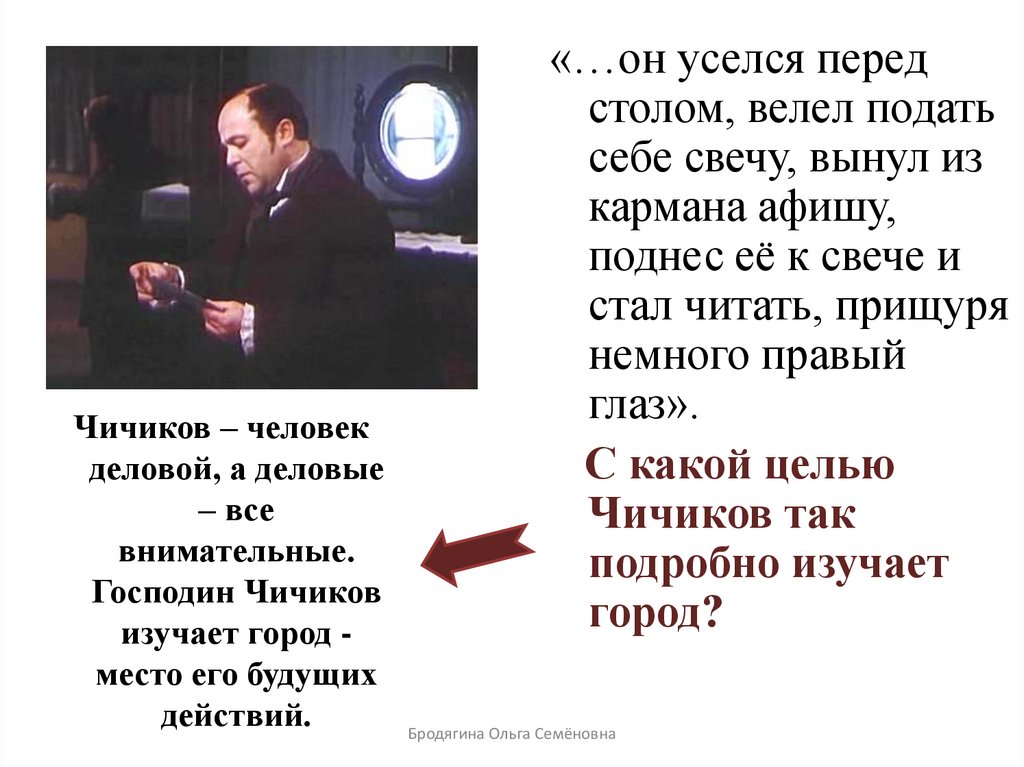 «…он уселся перед столом, велел подать себе свечу, вынул из кармана афишу, поднес её к свече и стал читать, прищуря немного правый глаз».

С какой целью Чичиков так подробно изучает город?

Чичиков – человек деловой, а деловые – все внимательные. Господин Чичиков изучает город - место его будущих действий.

Бродягина Ольга Семёновна